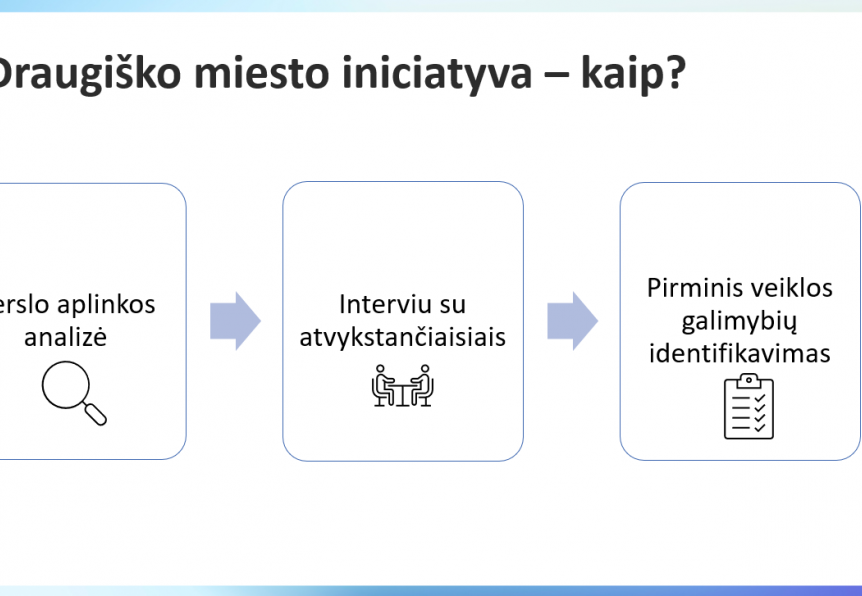 Draugiško miesto iniciatyva – kaip?

erslo aplinkos analizė

Interviu su atvykstančiaisiais

Pirminis veiklos galimybių identifikavimas